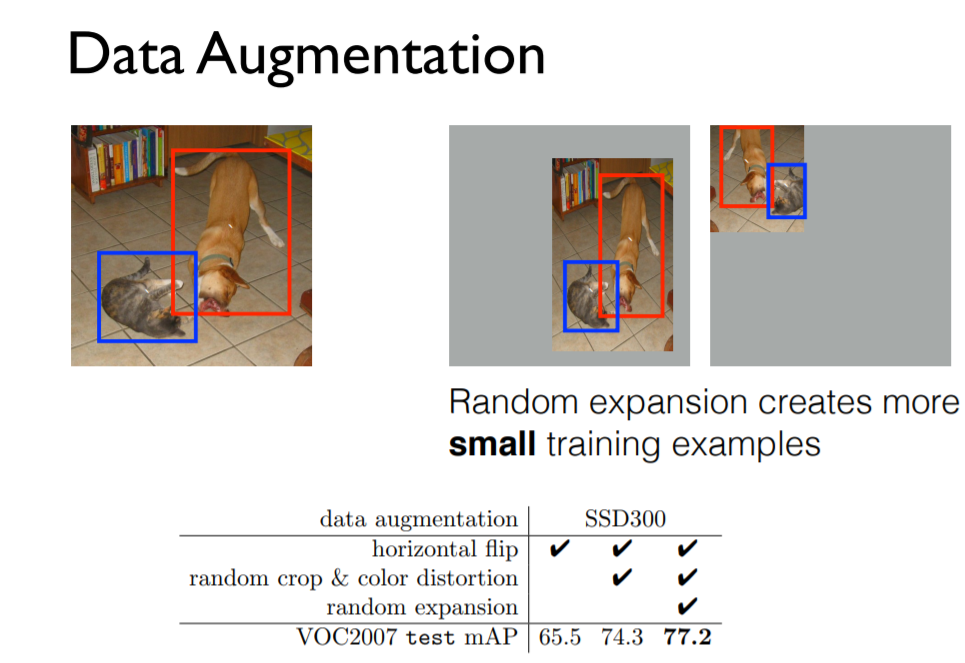 Data Augmentation

Random expansion creates more **small** training examples

| data augmentation | SSD300 | | |
|---|---|---|---|
| horizontal flip | ✔ | ✔ | ✔ |
| random crop & color distortion | | ✔ | ✔ |
| random expansion | | | ✔ |
| VOC2007 test mAP | 65.5 | 74.3 | **77.2** |